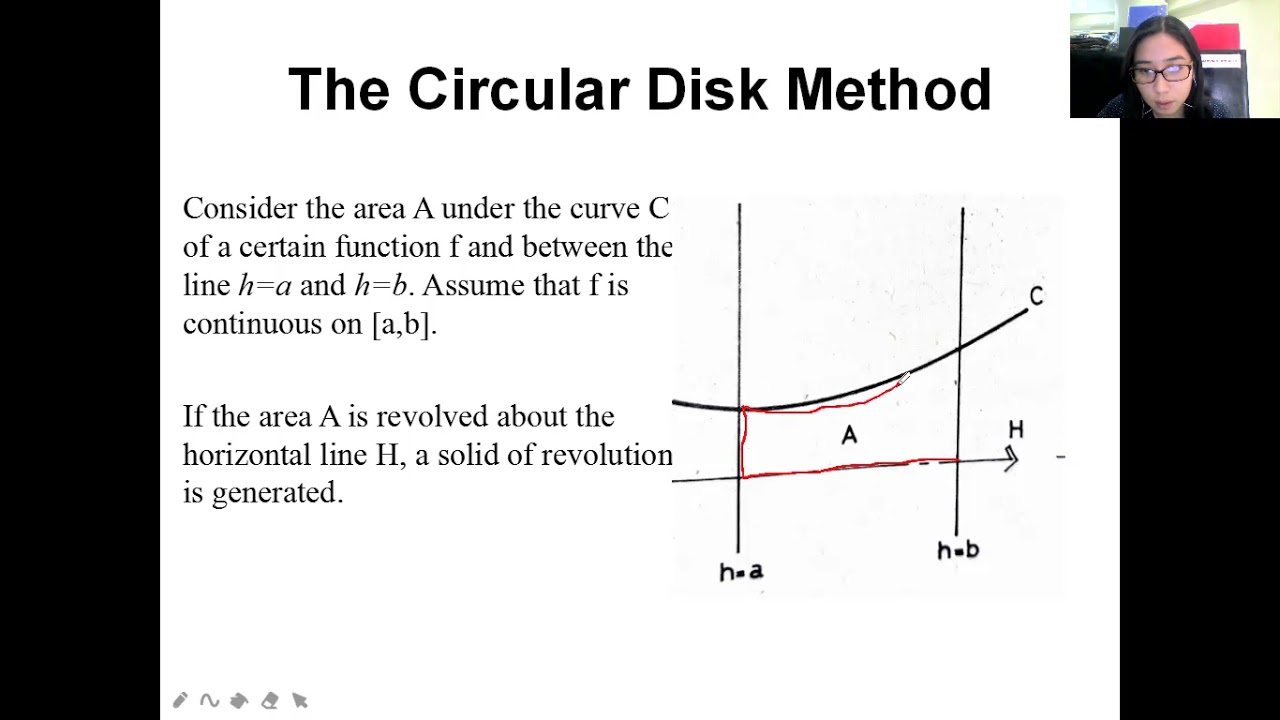 The Circular Disk Method

Consider the area A under the curve C of a certain function f and between the line $h=a$ and $h=b$. Assume that f is continuous on [a,b].

If the area A is revolved about the horizontal line H, a solid of revolution is generated.

C

A

H

h=a

h=b